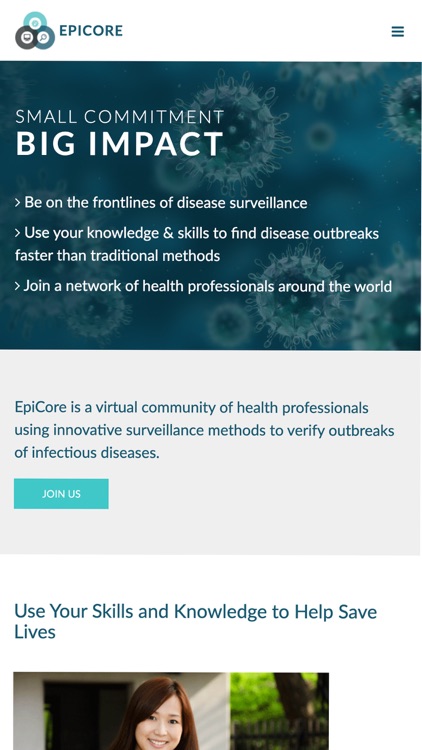 EPICORE

SMALL COMMITMENT
BIG IMPACT

> Be on the frontlines of disease surveillance

> Use your knowledge & skills to find disease outbreaks faster than traditional methods

> Join a network of health professionals around the world

EpiCore is a virtual community of health professionals using innovative surveillance methods to verify outbreaks of infectious diseases.

JOIN US

Use Your Skills and Knowledge to Help Save Lives